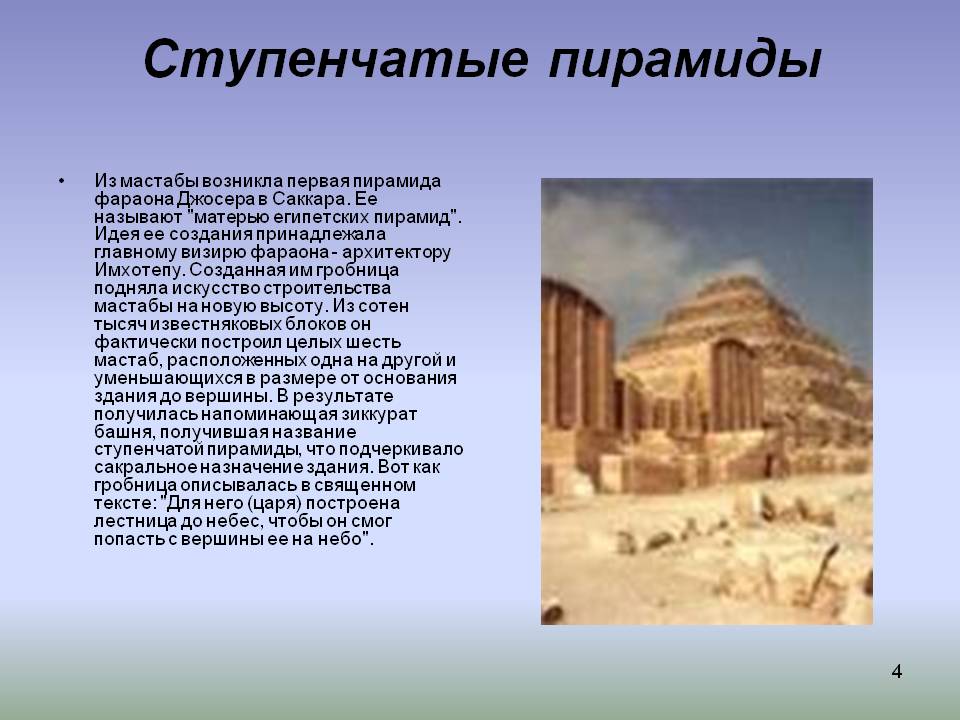 Ступенчатые пирамиды

• Из мастабы возникла первая пирамида фараона Джосера в Саккара. Ее называют "матерью египетских пирамид". Идея ее создания принадлежала главному визирю фараона - архитектору Имхотепу. Созданная им гробница подняла искусство строительства мастабы на новую высоту. Из сотен тысяч известняковых блоков он фактически построил целых шесть мастаб, расположенных одна на другой и уменьшающихся в размере от основания здания до вершины. В результате получилась напоминающая зиккурат башня, получившая название ступенчатой пирамиды, что подчеркивало сакральное назначение здания. Вот как гробница описывалась в священном тексте: "Для него (царя) построена лестница до небес, чтобы он смог попасть с вершины ее на небо".

4